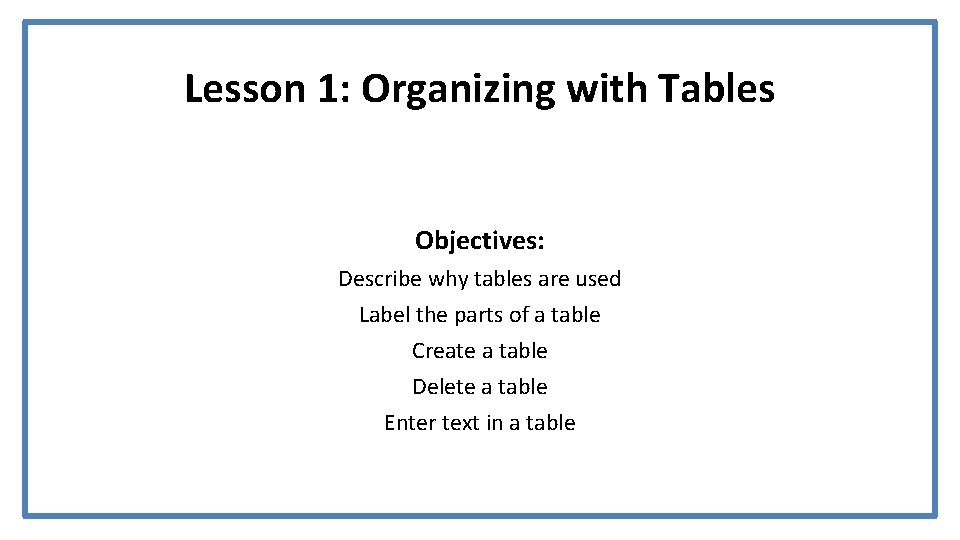 Lesson 1: Organizing with Tables

Objectives:

Describe why tables are used

Label the parts of a table

Create a table

Delete a table

Enter text in a table